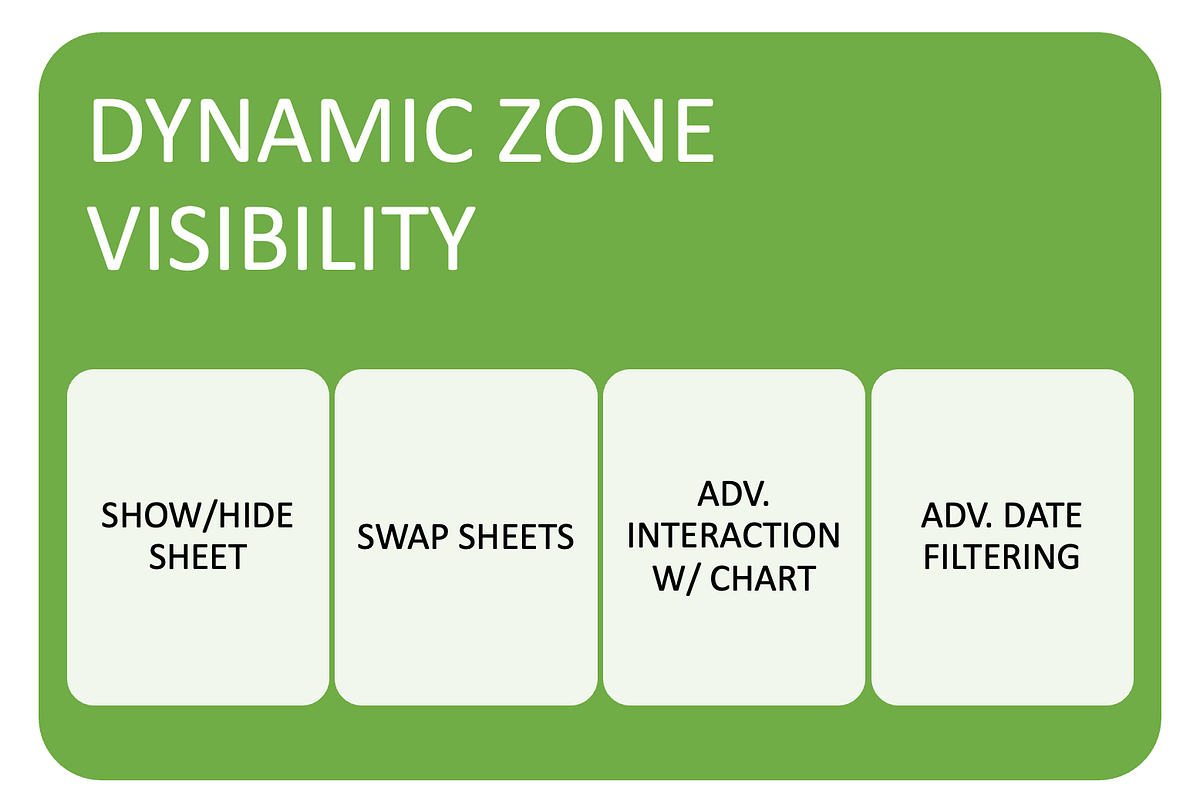 DYNAMIC ZONE VISIBILITY

SHOW/HIDE SHEET

SWAP SHEETS

ADV. INTERACTION W/ CHART

ADV. DATE FILTERING